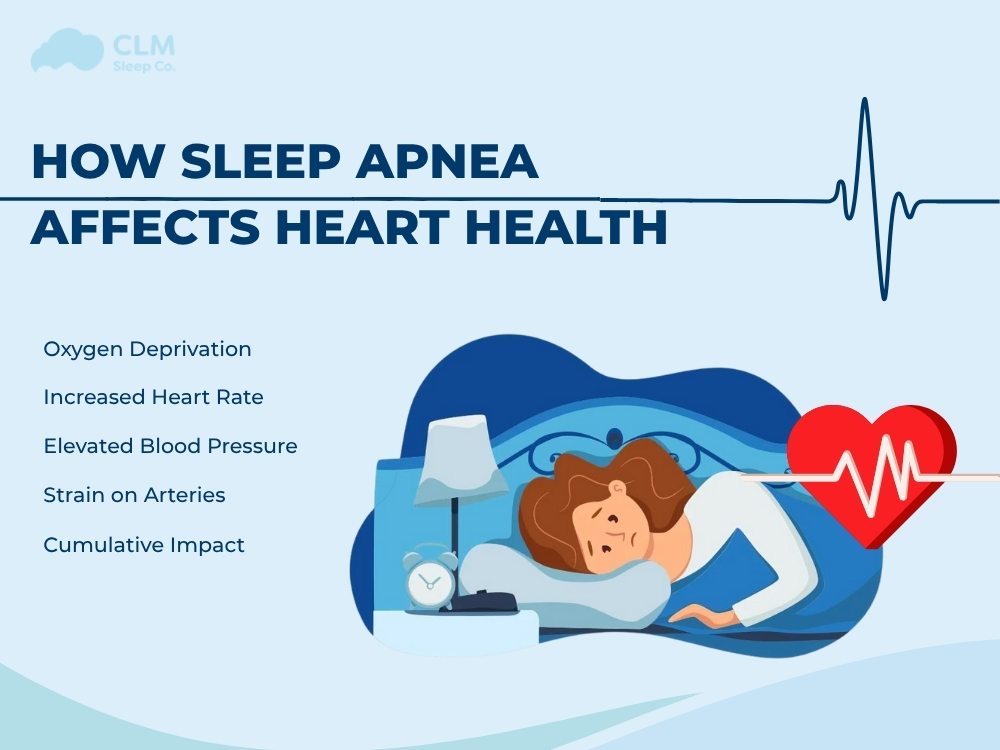 CLM
Sleep Co.

HOW SLEEP APNEA AFFECTS HEART HEALTH

Oxygen Deprivation

Increased Heart Rate

Elevated Blood Pressure

Strain on Arteries

Cumulative Impact